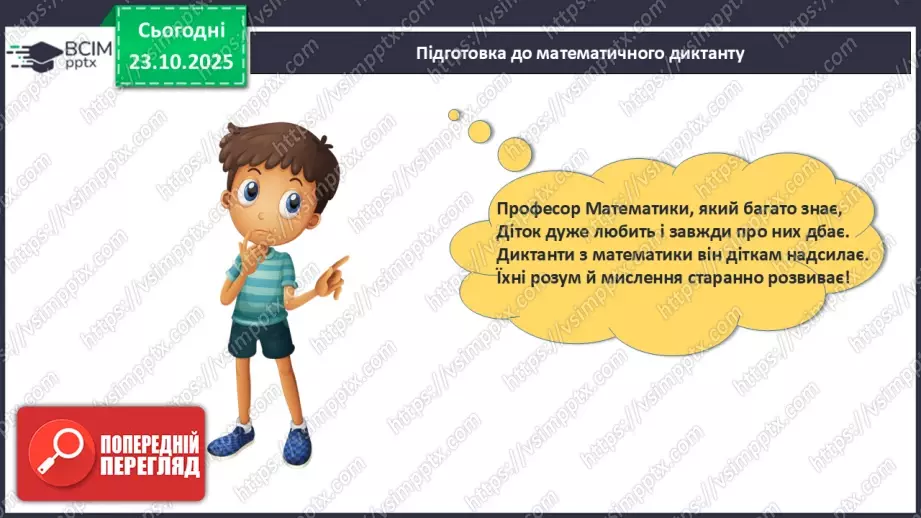 ВСІМ pptx

Сьогодні
23.10.2025

Підготовка до математичного диктанту

Професор Математики, який багато знає,
Діток дуже любить і завжди про них дбає.
Диктанти з математики він діткам надсилає.
Їхні розум й мислення старанно розвиває!

ПОПЕРЕДНІЙ ПЕРЕГЛЯД

https://vsimpptx.com